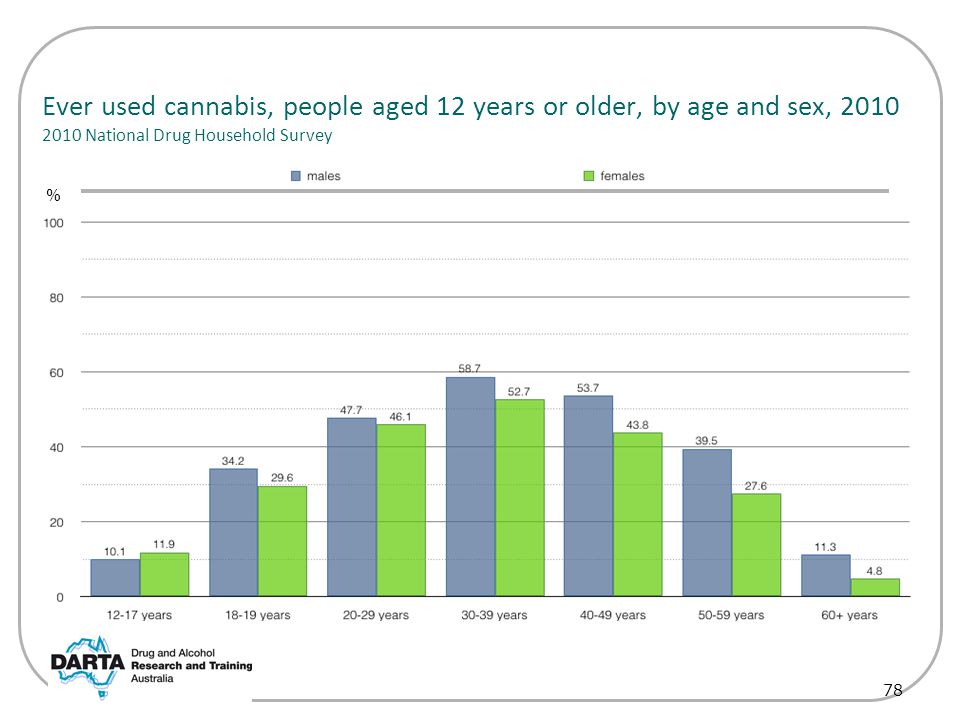 Ever used cannabis, people aged 12 years or older, by age and sex, 2010
2010 National Drug Household Survey

males females

%

100
80
60
40
20
0

10.1 11.9
34.2 29.6
47.7 46.1
58.7 52.7
53.7 43.8
39.5 27.6
11.3 4.8

12-17 years
18-19 years
20-29 years
30-39 years
40-49 years
50-59 years
60+ years

DARTA Drug and Alcohol Research and Training Australia

78